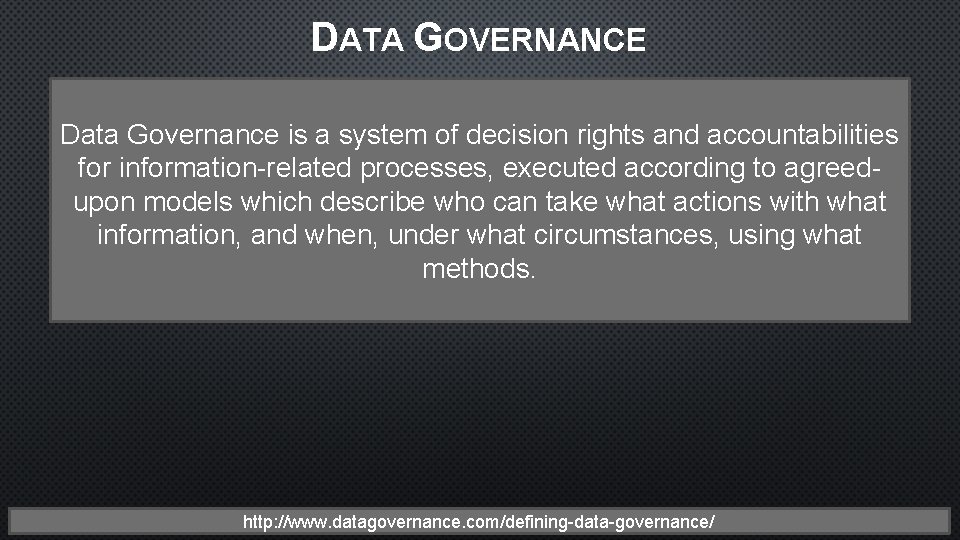 DATA GOVERNANCE

Data Governance is a system of decision rights and accountabilities for information-related processes, executed according to agreed-upon models which describe who can take what actions with what information, and when, under what circumstances, using what methods.

http://www.datagovernance.com/defining-data-governance/